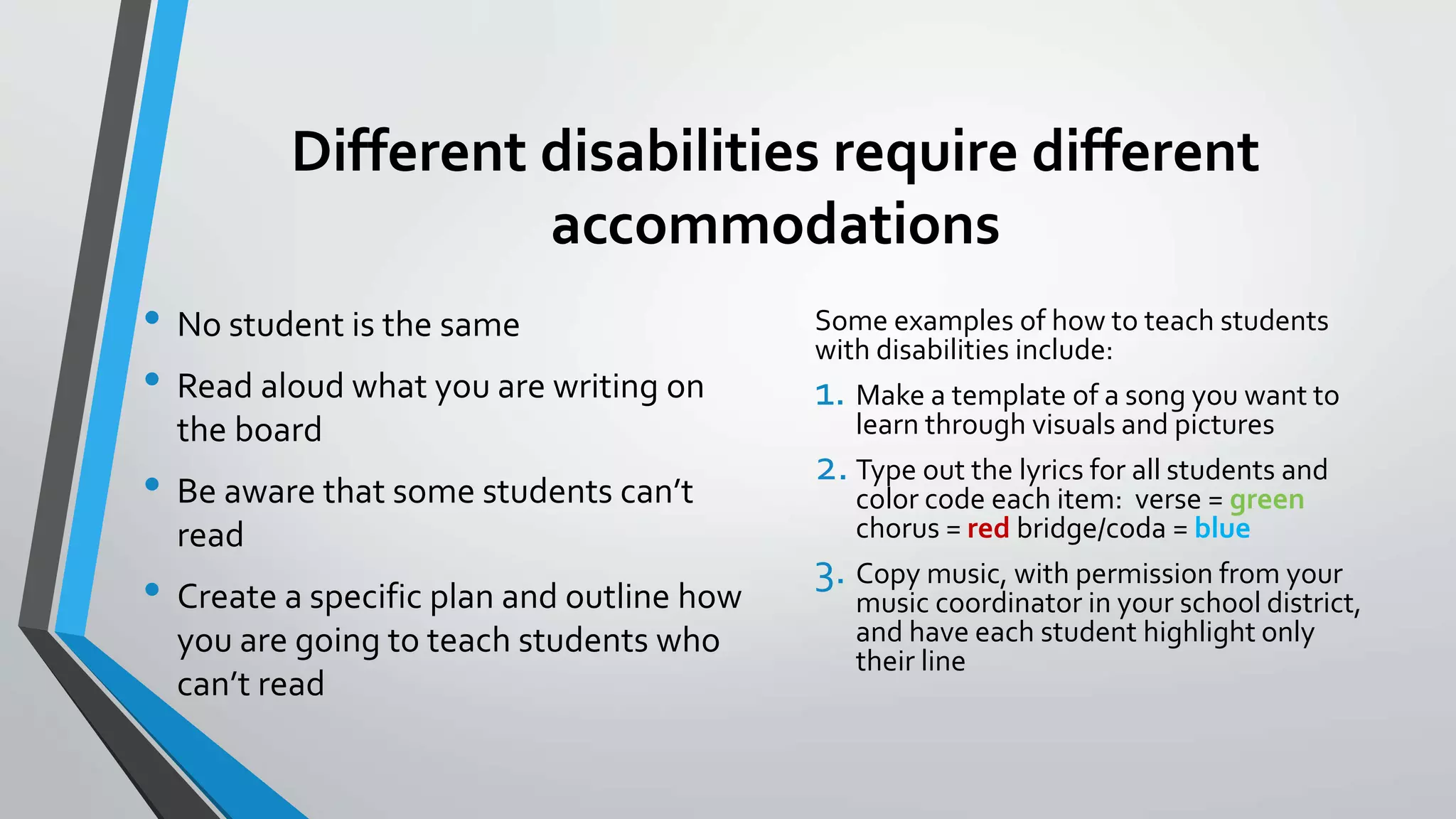 Different disabilities require different accommodations

• No student is the same
• Read aloud what you are writing on the board
• Be aware that some students can't read
• Create a specific plan and outline how you are going to teach students who can't read

Some examples of how to teach students with disabilities include:

1. Make a template of a song you want to learn through visuals and pictures
2. Type out the lyrics for all students and color code each item: verse = green chorus = red bridge/coda = blue
3. Copy music, with permission from your music coordinator in your school district, and have each student highlight only their line